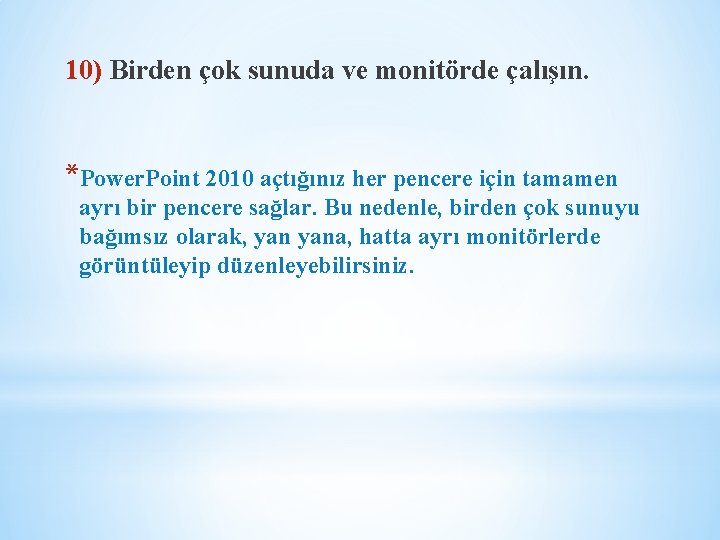 10) Birden çok sunuda ve monitörde çalışın.

*PowerPoint 2010 açtığınız her pencere için tamamen ayrı bir pencere sağlar. Bu nedenle, birden çok sunuyu bağımsız olarak, yan yana, hatta ayrı monitörlerde görüntüleyip düzenleyebilirsiniz.